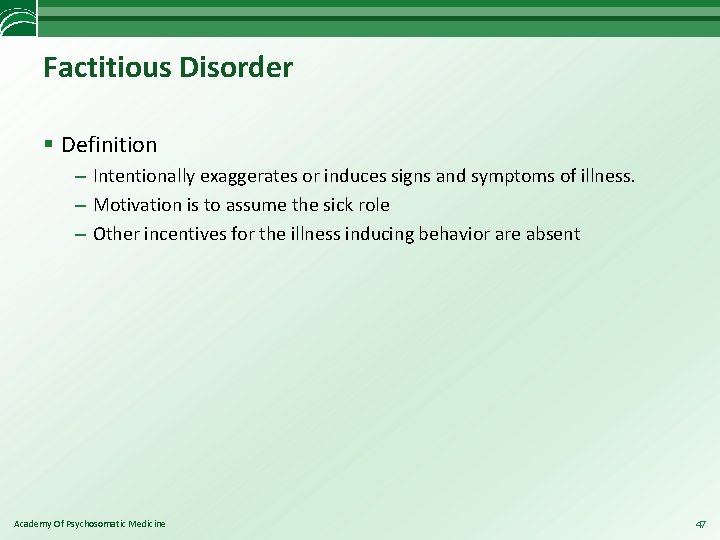 Factitious Disorder

▪ Definition
– Intentionally exaggerates or induces signs and symptoms of illness.
– Motivation is to assume the sick role
– Other incentives for the illness inducing behavior are absent

Academy Of Psychosomatic Medicine

47